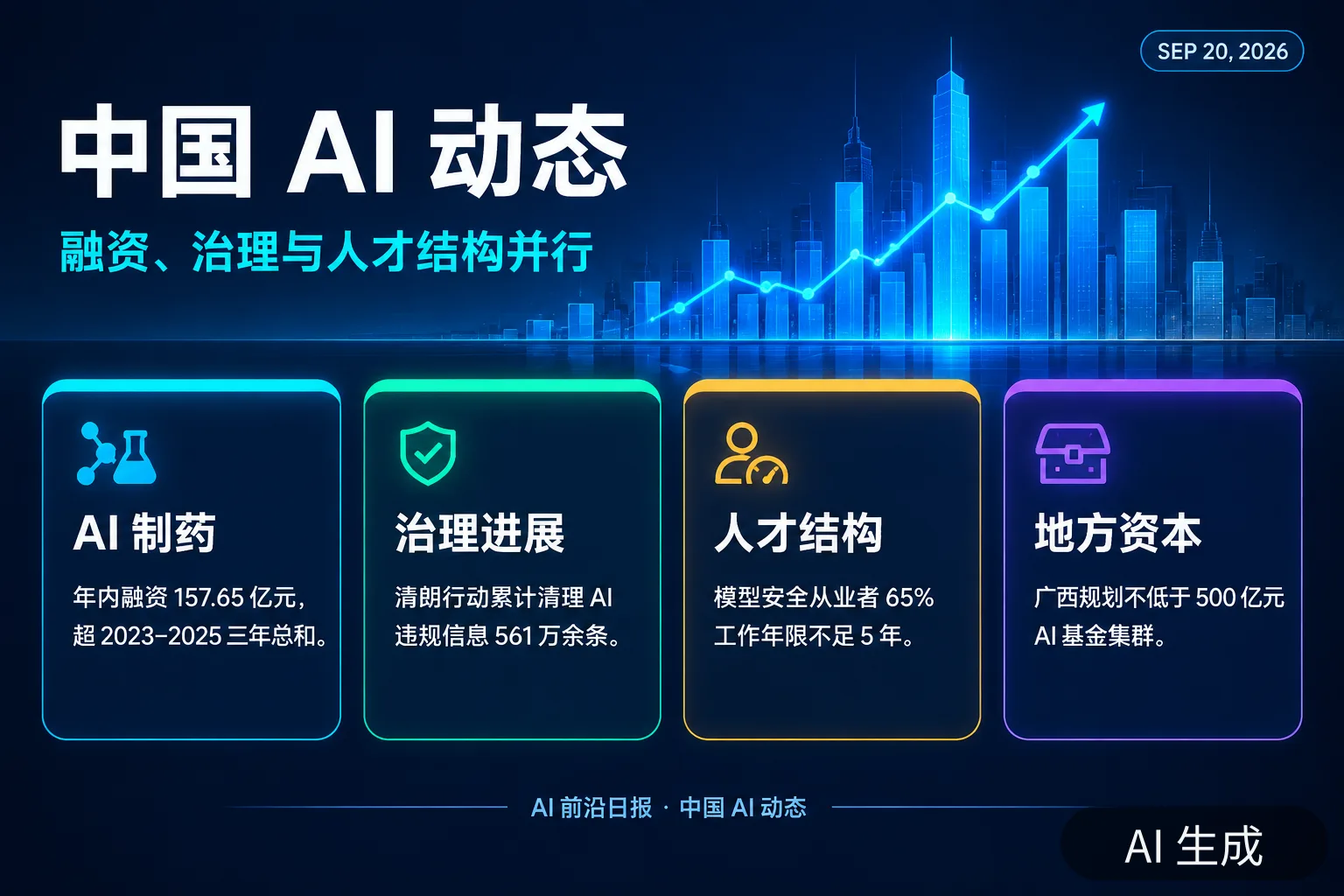 SEP 20, 2026

中国 AI 动态

融资、治理与人才结构并行

AI 制药

年内融资 157.65 亿元，超 2023–2025 三年总和。

治理进展

清朗行动累计清理 AI 违规信息 561 万余条。

人才结构

模型安全从业者 65% 工作年限不足 5 年。

地方资本

广西规划不低于 500 亿元 AI 基金集群。

AI 前沿日报 · 中国 AI 动态

AI 生成